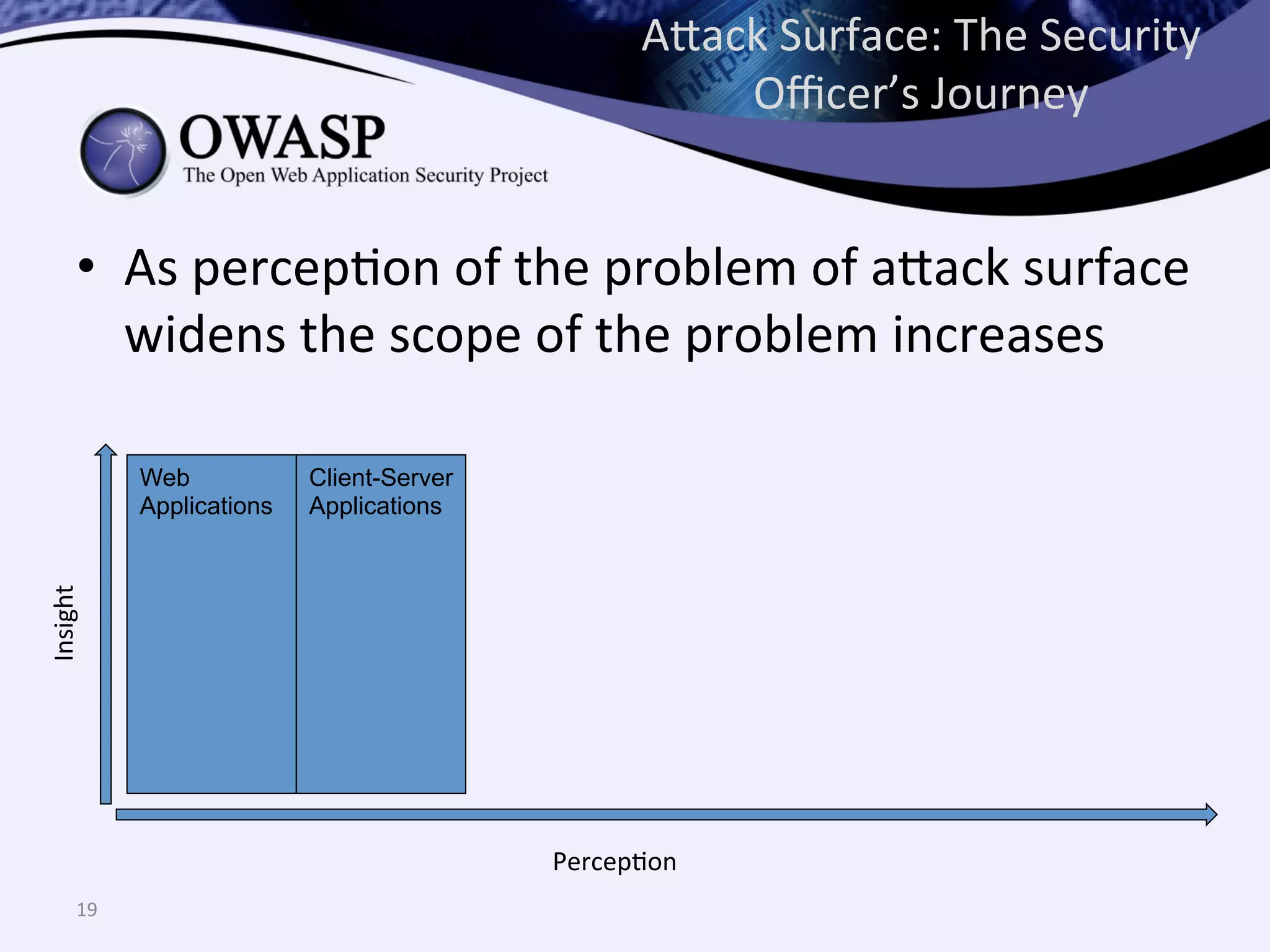 Attack Surface: The Security Officer's Journey

OWASP
The Open Web Application Security Project

• As perception of the problem of attack surface widens the scope of the problem increases

Insight

Web Applications

Client-Server Applications

Perception

19